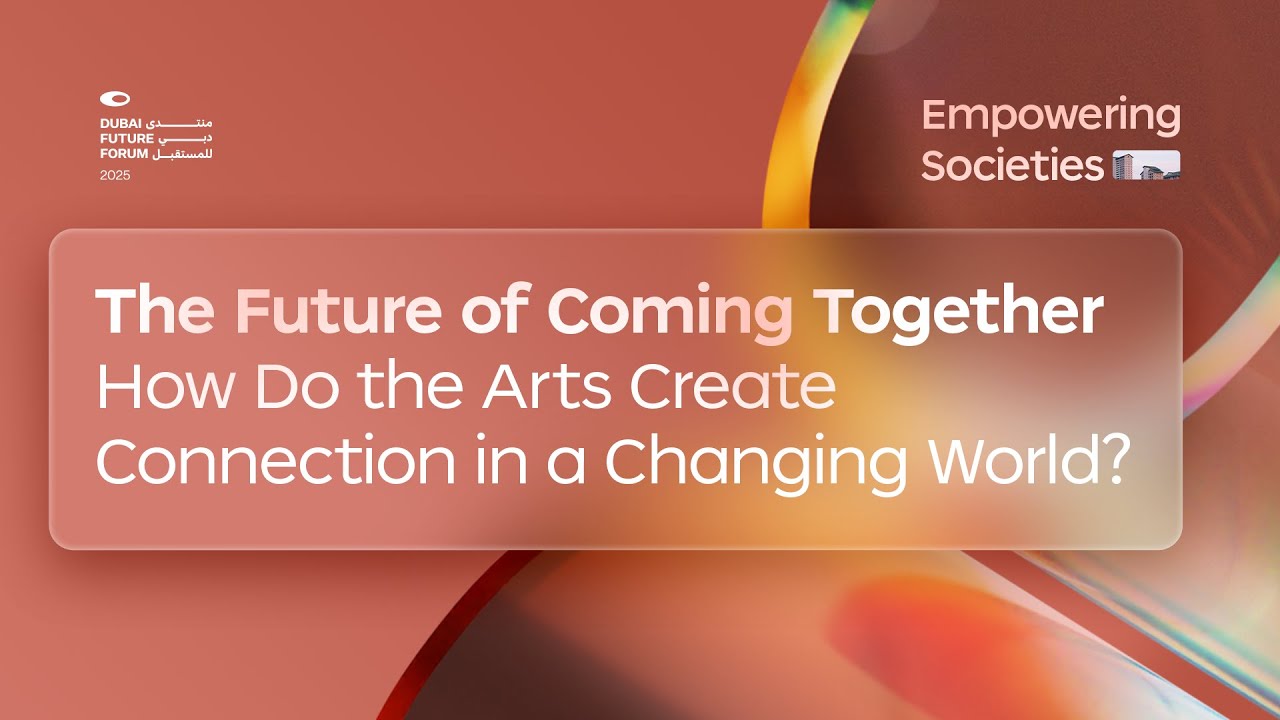 DUBAI FUTURE FORUM
منتدى دبي للمستقبل
2025

Empowering Societies

The Future of Coming Together
How Do the Arts Create Connection in a Changing World?